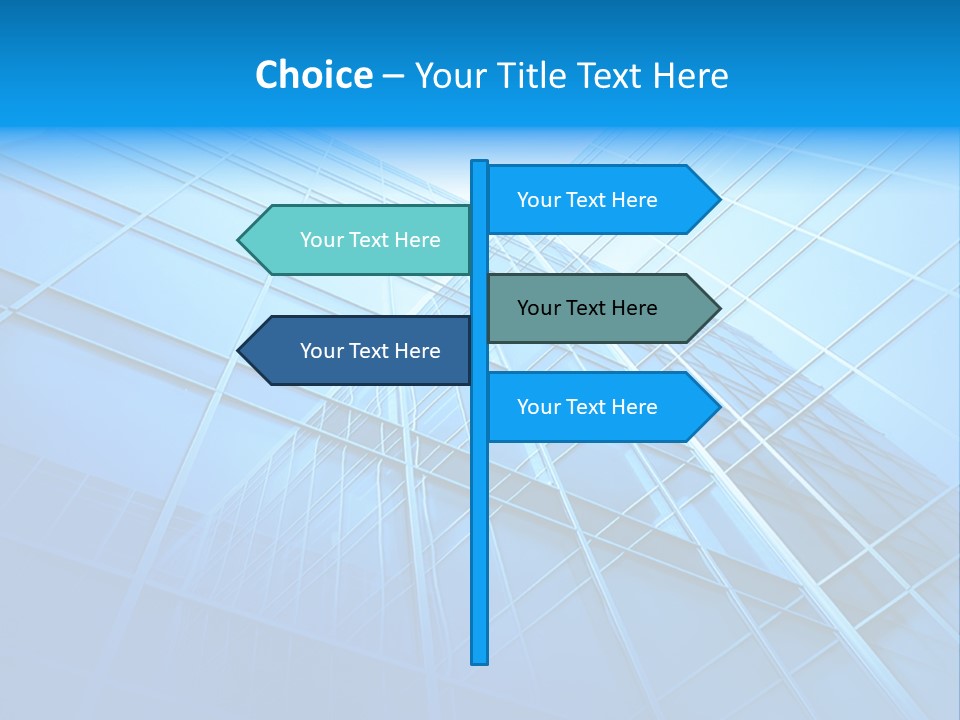 Choice – Your Title Text Here

Your Text Here

Your Text Here

Your Text Here

Your Text Here

Your Text Here